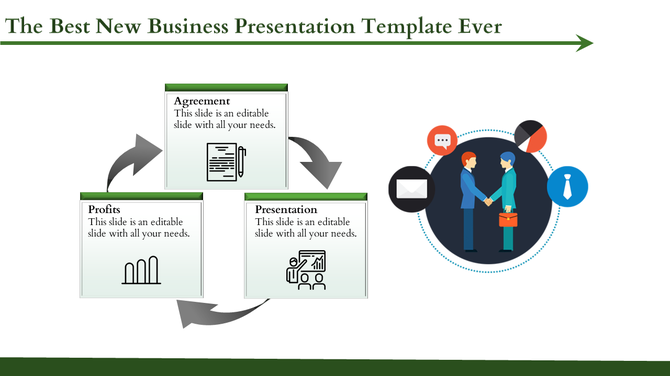 The Best New Business Presentation Template Ever

Agreement
This slide is an editable slide with all your needs.

Profits
This slide is an editable slide with all your needs.

Presentation
This slide is an editable slide with all your needs.